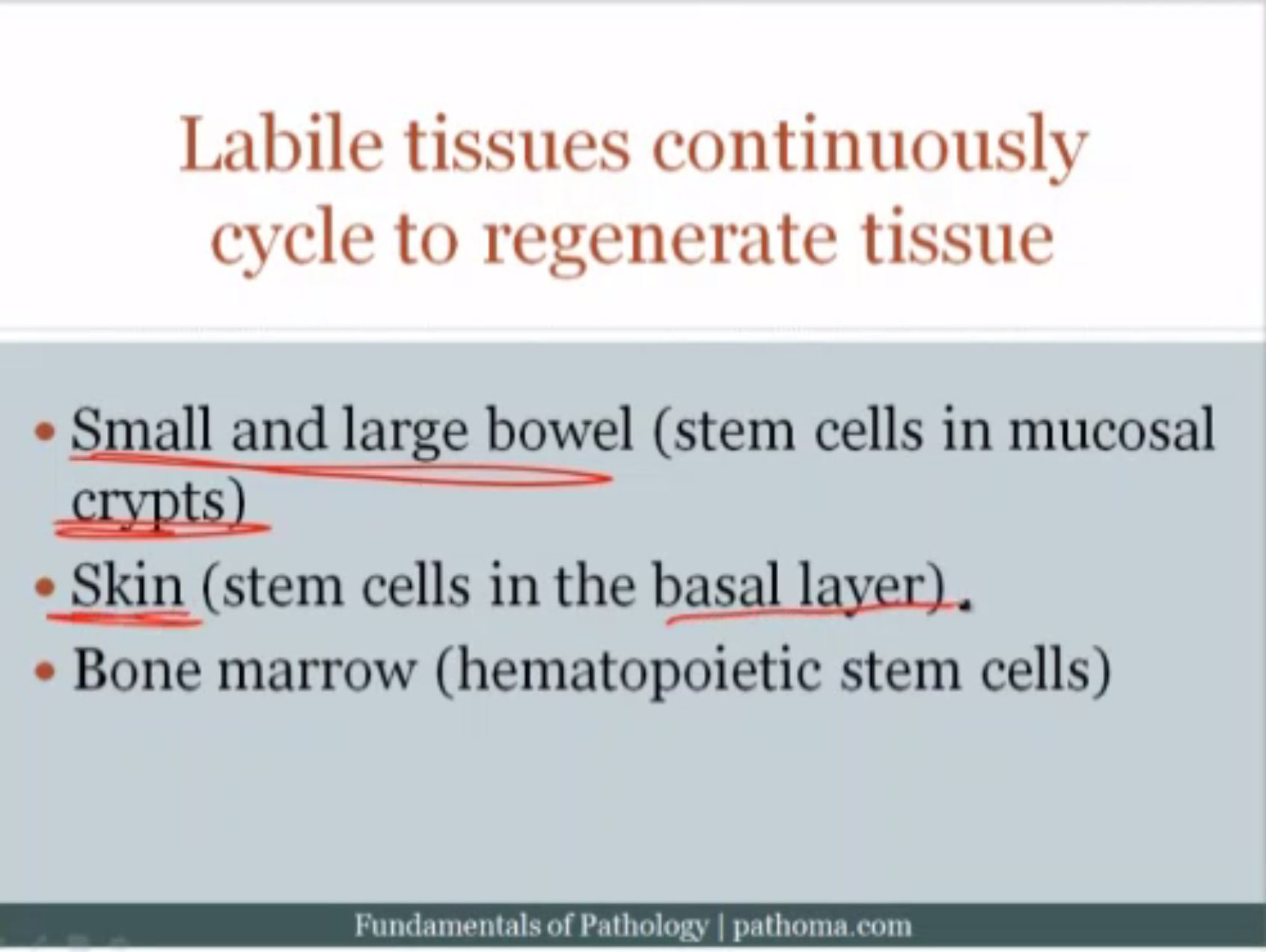 Labile tissues continuously cycle to regenerate tissue

• Small and large bowel (stem cells in mucosal crypts)
• Skin (stem cells in the basal layer).
• Bone marrow (hematopoietic stem cells)

Fundamentals of Pathology | pathoma.com